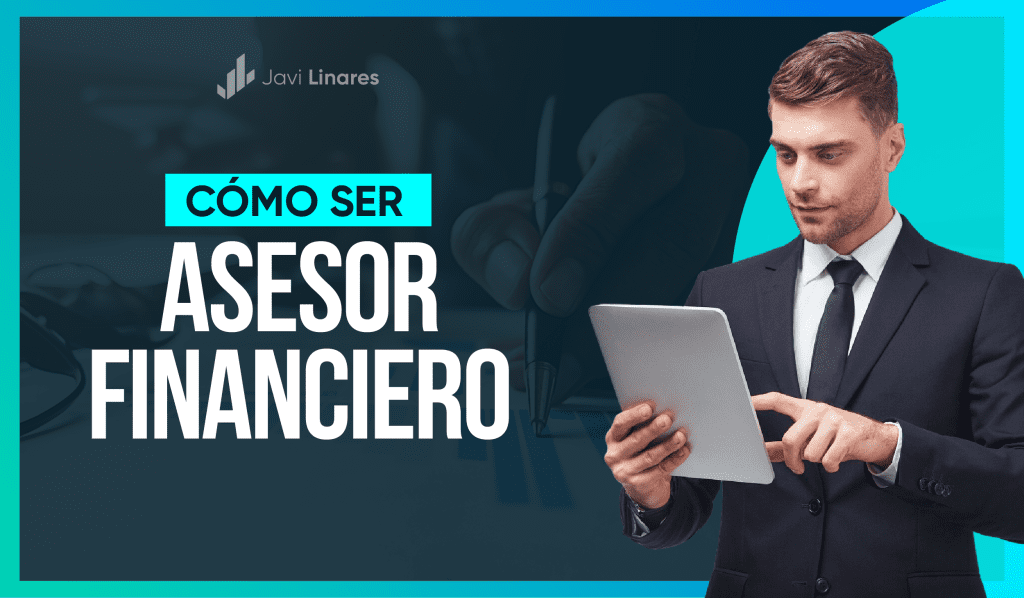 Javi Linares

CÓMO SER

ASESOR FINANCIERO